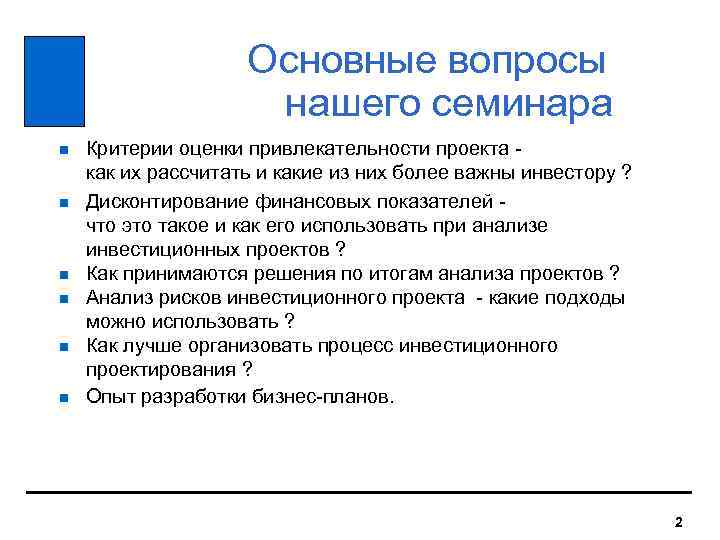 Основные вопросы нашего семинара

- Критерии оценки привлекательности проекта - как их рассчитать и какие из них более важны инвестору ?
- Дисконтирование финансовых показателей - что это такое и как его использовать при анализе инвестиционных проектов ?
- Как принимаются решения по итогам анализа проектов ?
- Анализ рисков инвестиционного проекта - какие подходы можно использовать ?
- Как лучше организовать процесс инвестиционного проектирования ?
- Опыт разработки бизнес-планов.

2